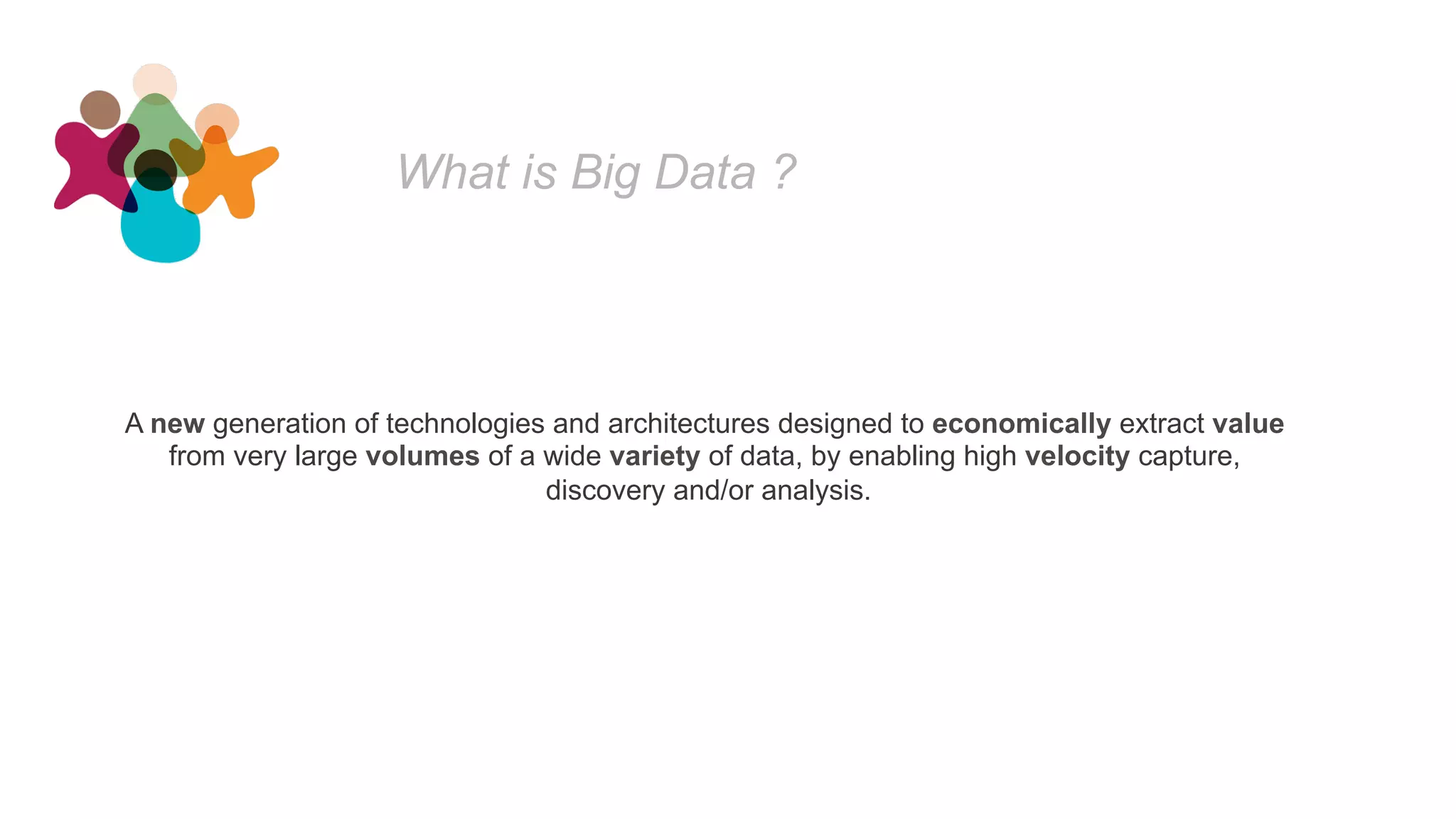 What is Big Data ?

A new generation of technologies and architectures designed to economically extract value from very large volumes of a wide variety of data, by enabling high velocity capture, discovery and/or analysis.